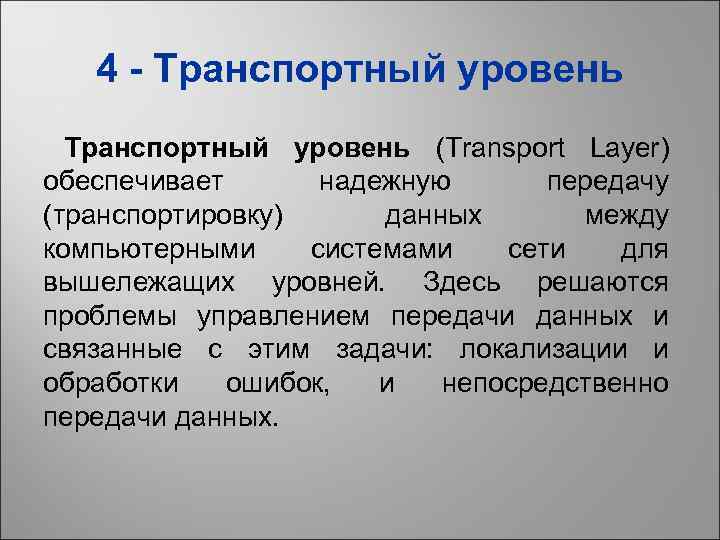 4 - Транспортный уровень

Транспортный уровень (Transport Layer) обеспечивает надежную передачу (транспортировку) данных между компьютерными системами сети для вышележащих уровней. Здесь решаются проблемы управлением передачи данных и связанные с этим задачи: локализации и обработки ошибок, и непосредственно передачи данных.